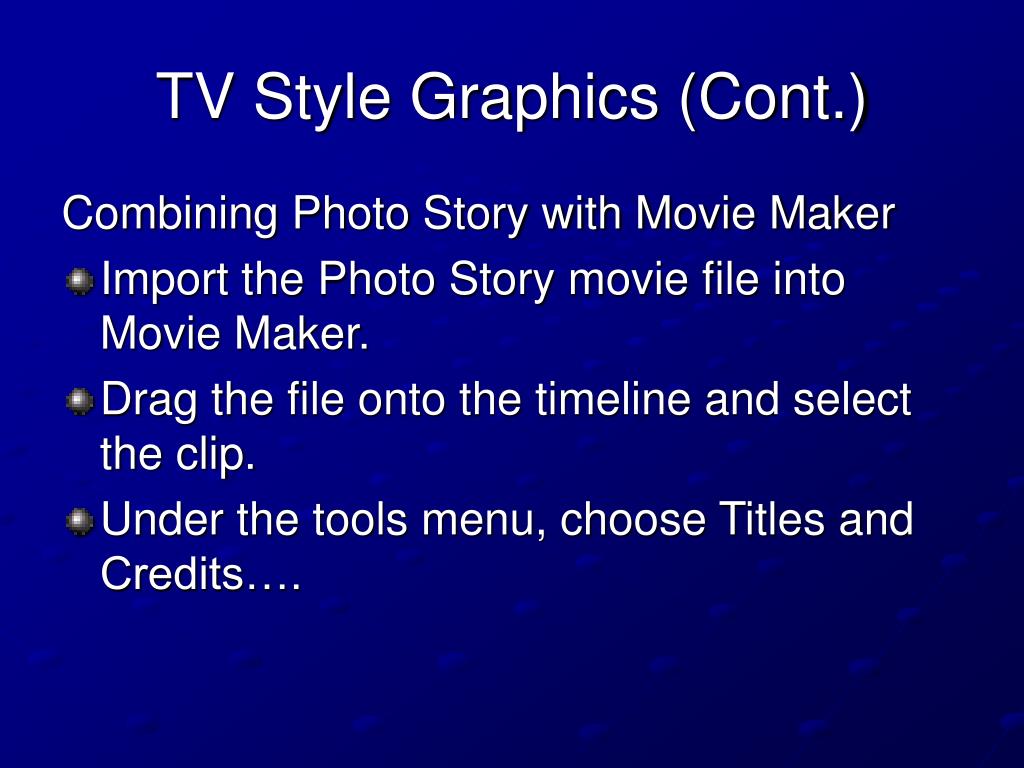 TV Style Graphics (Cont.)

Combining Photo Story with Movie Maker

- Import the Photo Story movie file into Movie Maker.
- Drag the file onto the timeline and select the clip.
- Under the tools menu, choose Titles and Credits….